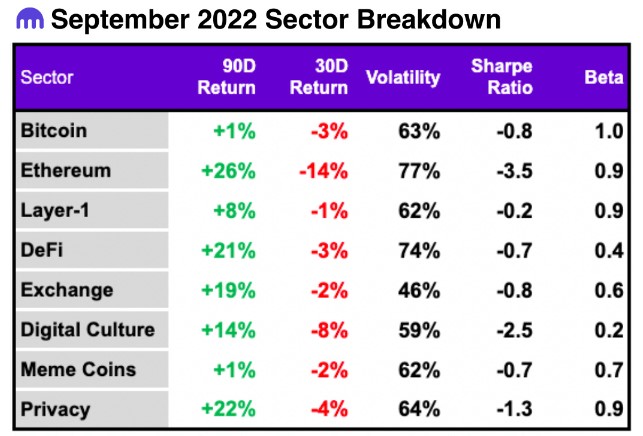 September 2022 Sector Breakdown

| Sector | 90D Return | 30D Return | Volatility | Sharpe Ratio | Beta |
|---|---|---|---|---|---|
| Bitcoin | +1% | -3% | 63% | -0.8 | 1.0 |
| Ethereum | +26% | -14% | 77% | -3.5 | 0.9 |
| Layer-1 | +8% | -1% | 62% | -0.2 | 0.9 |
| DeFi | +21% | -3% | 74% | -0.7 | 0.4 |
| Exchange | +19% | -2% | 46% | -0.8 | 0.6 |
| Digital Culture | +14% | -8% | 59% | -2.5 | 0.2 |
| Meme Coins | +1% | -2% | 62% | -0.7 | 0.7 |
| Privacy | +22% | -4% | 64% | -1.3 | 0.9 |